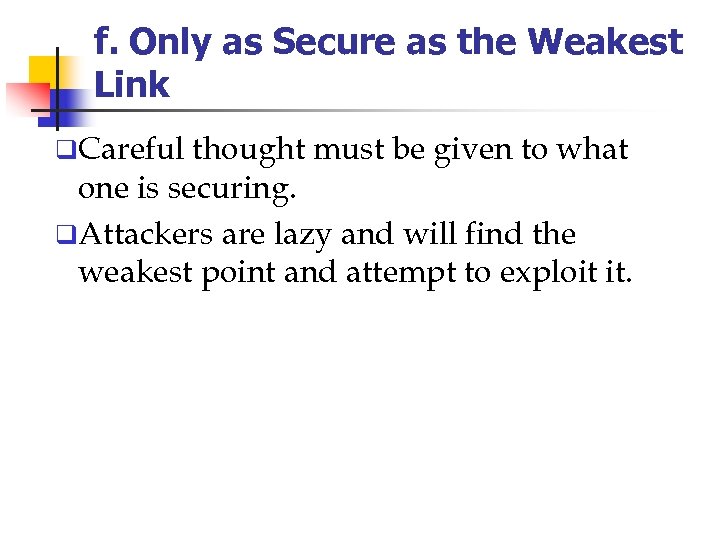 f. Only as Secure as the Weakest Link

❑Careful thought must be given to what one is securing.

❑Attackers are lazy and will find the weakest point and attempt to exploit it.